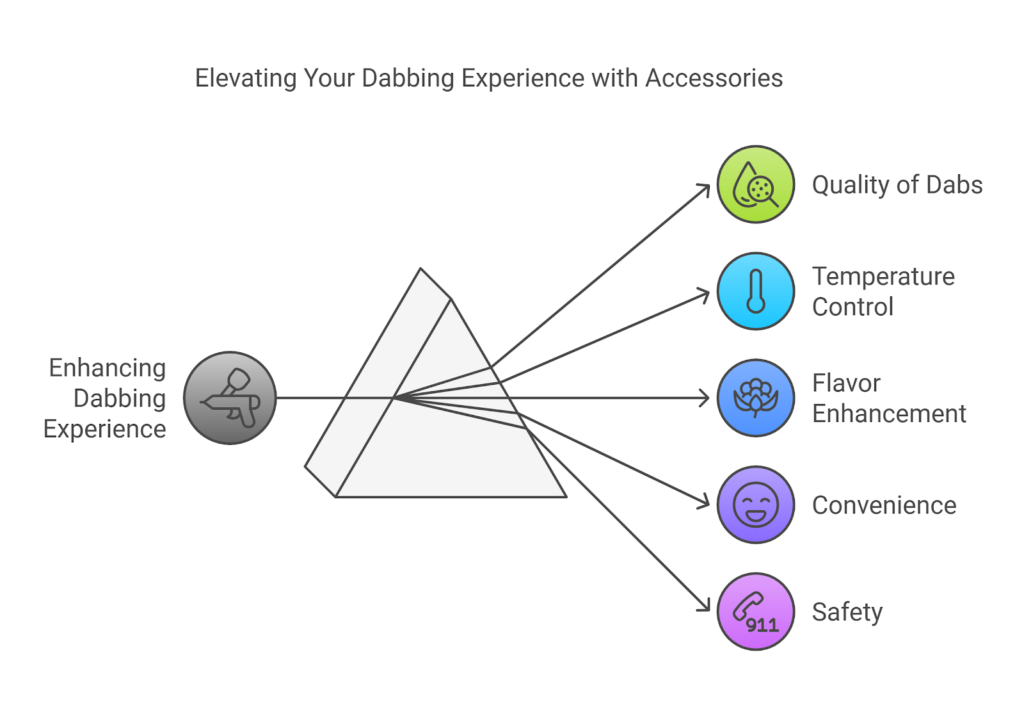 Elevating Your Dabbing Experience with Accessories

Enhancing Dabbing Experience

Quality of Dabs

Temperature Control

Flavor Enhancement

Convenience

911

Safety